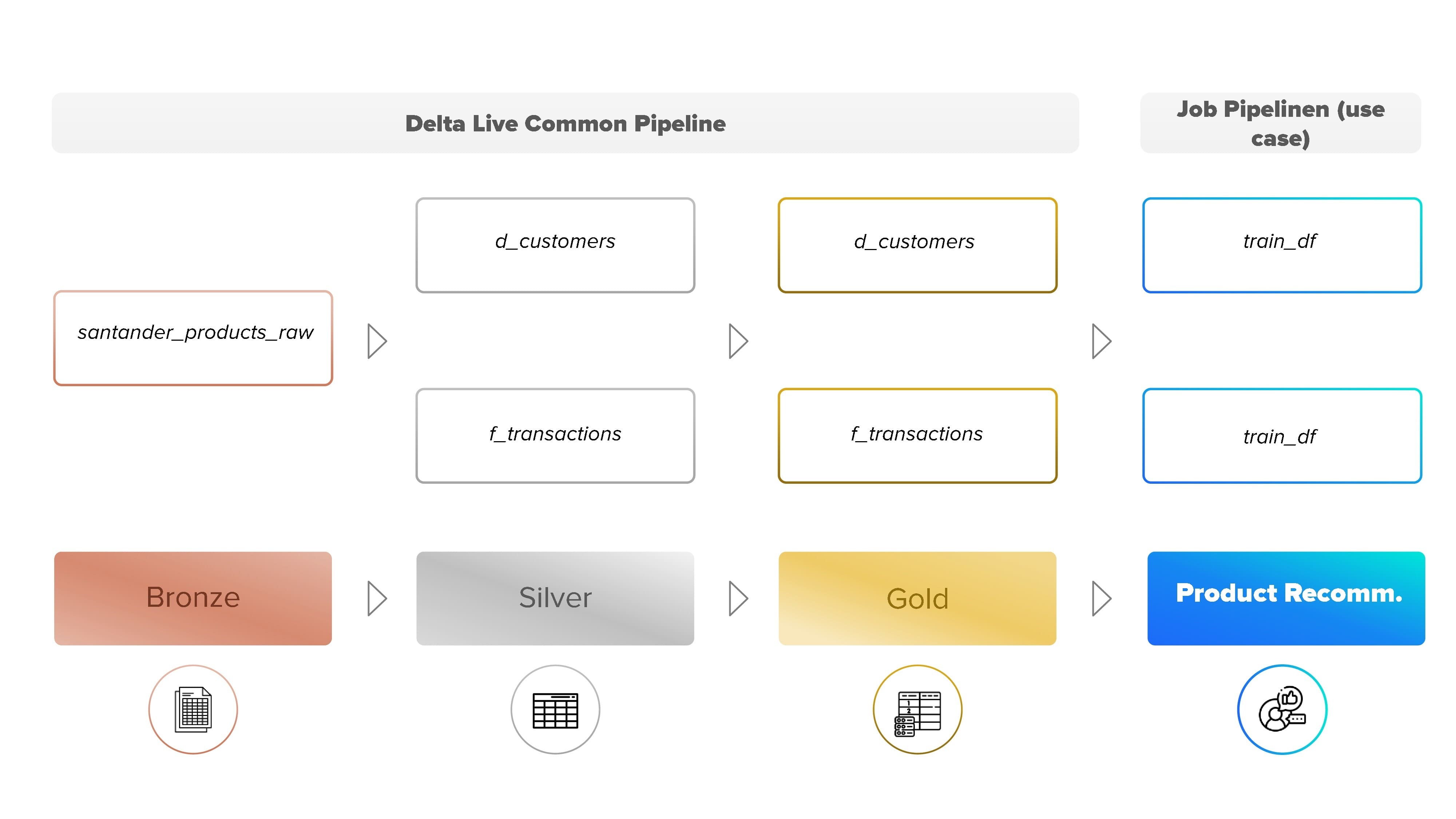 Delta Live Common Pipeline

Job Pipelinen (use case)

santander_products_raw

d_customers

f_transactions

d_customers

f_transactions

train_df

train_df

Bronze

Silver

Gold

Product Recomm.